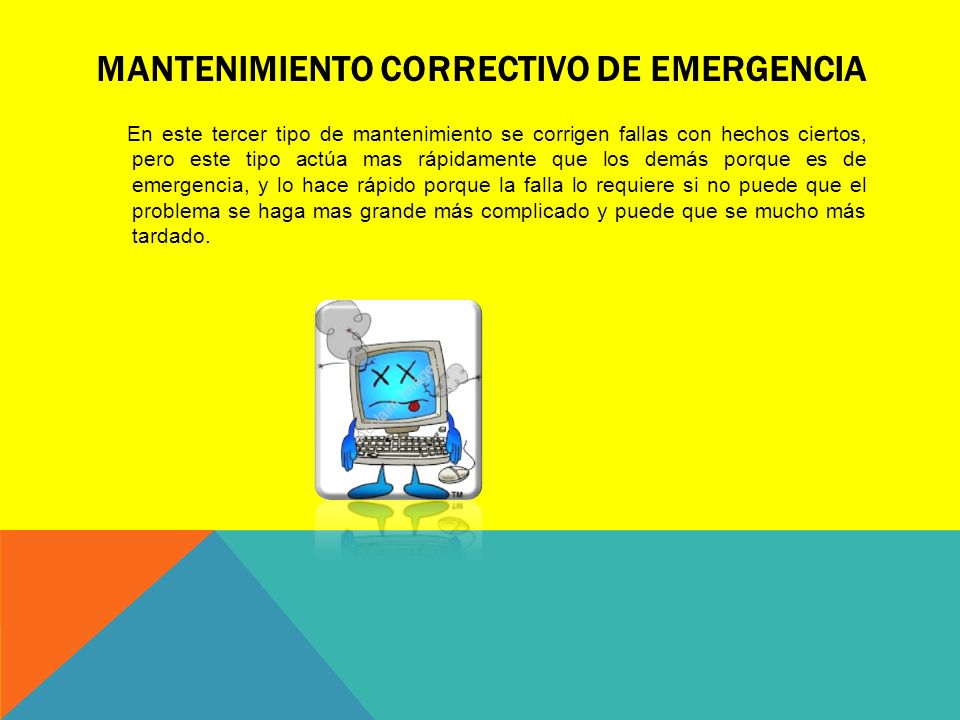 MANTENIMIENTO CORRECTIVO DE EMERGENCIA

En este tercer tipo de mantenimiento se corrigen fallas con hechos ciertos, pero este tipo actúa mas rápidamente que los demás porque es de emergencia, y lo hace rápido porque la falla lo requiere si no puede que el problema se haga mas grande más complicado y puede que se mucho más tardado.

TM